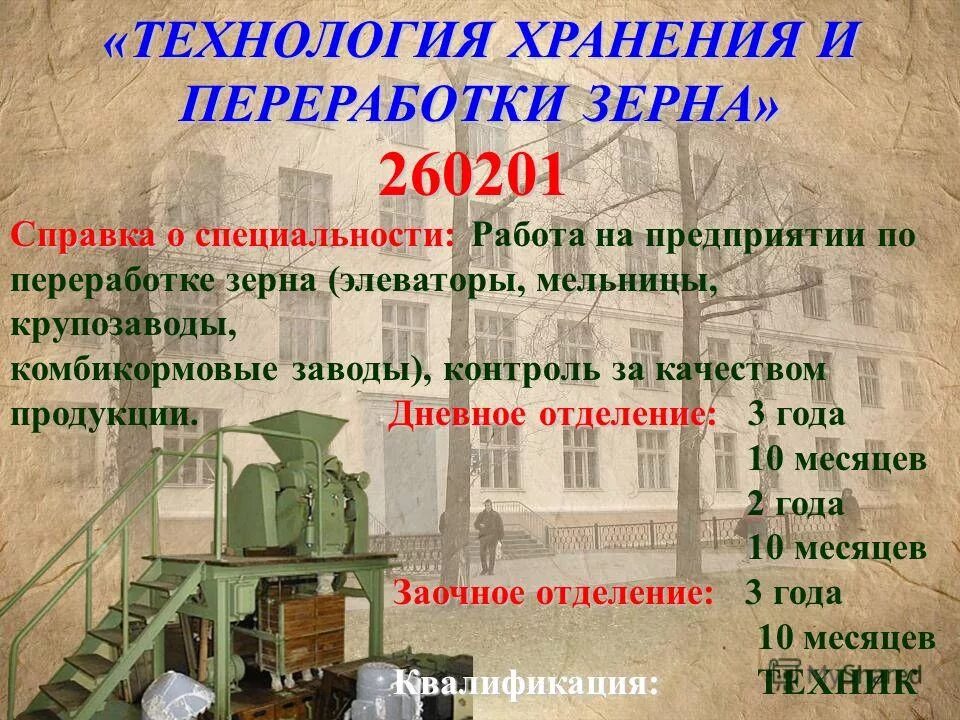 «ТЕХНОЛОГИЯ ХРАНЕНИЯ И ПЕРЕРАБОТКИ ЗЕРНА»

260201

Справка о специальности: Работа на предприятии по переработке зерна (элеваторы, мельницы, крупозаводы,
комбикормовые заводы), контроль за качеством продукции.

Дневное отделение: 3 года 10 месяцев
2 года 10 месяцев

Заочное отделение: 3 года 10 месяцев

Квалификация: ТЕХНИК